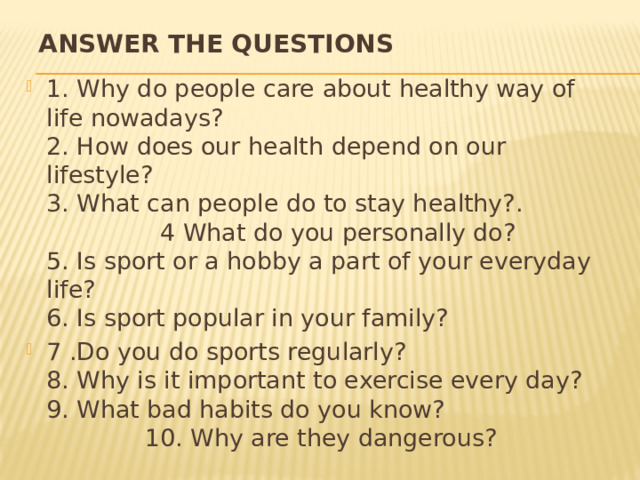 ANSWER THE QUESTIONS

1. Why do people care about healthy way of life nowadays?
2. How does our health depend on our lifestyle?
3. What can people do to stay healthy?.
4 What do you personally do?
5. Is sport or a hobby a part of your everyday life?
6. Is sport popular in your family?

7 .Do you do sports regularly?
8. Why is it important to exercise every day?
9. What bad habits do you know?
10. Why are they dangerous?